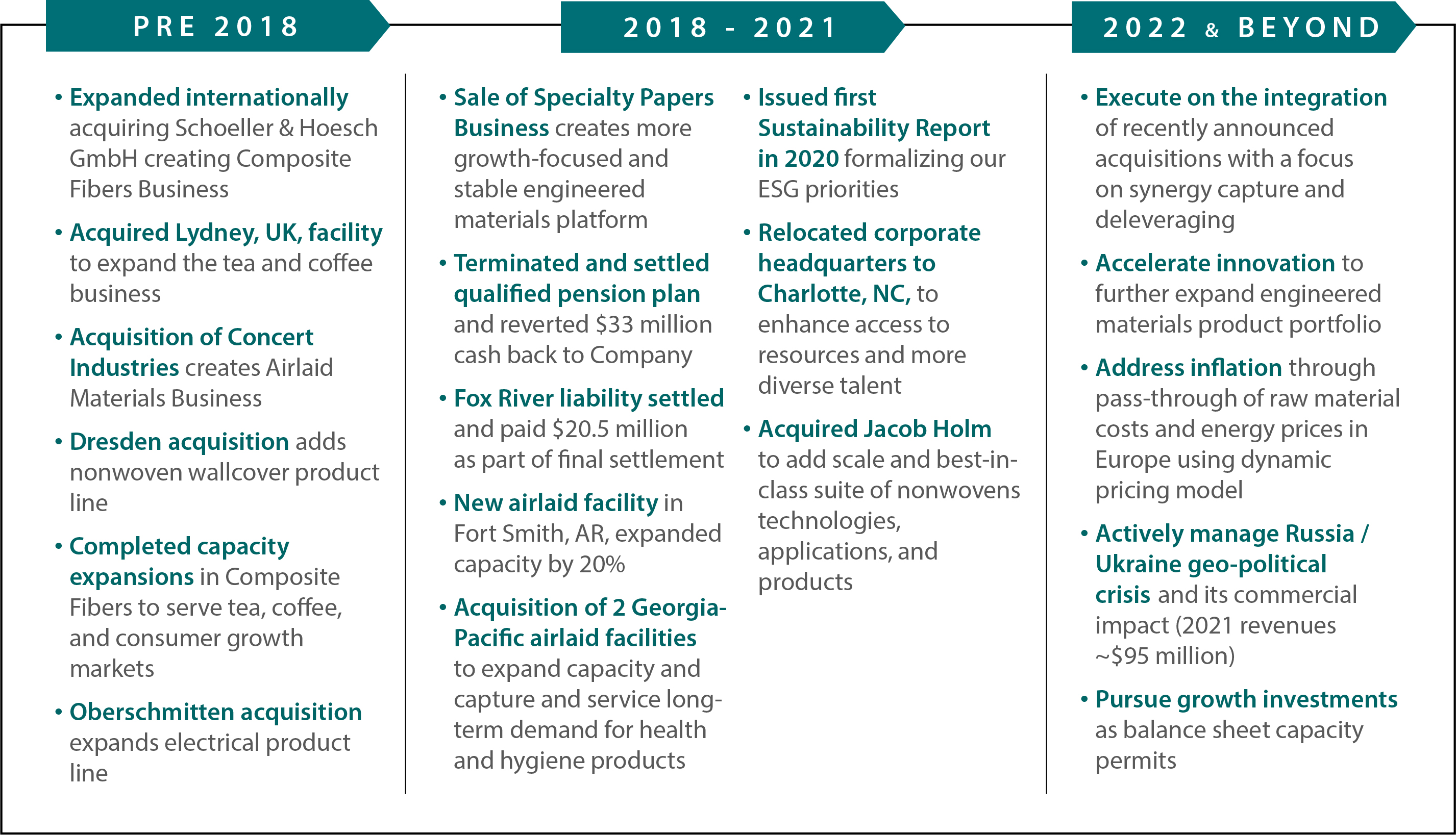 PRE 2018

• Expanded internationally acquiring Schoeller & Hoesch GmbH creating Composite Fibers Business

• Acquired Lydney, UK, facility to expand the tea and coffee business

• Acquisition of Concert Industries creates Airlaid Materials Business

• Dresden acquisition adds nonwoven wallcover product line

• Completed capacity expansions in Composite Fibers to serve tea, coffee, and consumer growth markets

• Oberschmitten acquisition expands electrical product line

2018 - 2021

• Sale of Specialty Papers Business creates more growth-focused and stable engineered materials platform

• Terminated and settled qualified pension plan and reverted \$33 million cash back to Company

• Fox River liability settled and paid \$20.5 million as part of final settlement

• New airlaid facility in Fort Smith, AR, expanded capacity by 20%

• Acquisition of 2 Georgia-Pacific airlaid facilities to expand capacity and capture and service long-term demand for health and hygiene products

• Issued first Sustainability Report in 2020 formalizing our ESG priorities

• Relocated corporate headquarters to Charlotte, NC, to enhance access to resources and more diverse talent

• Acquired Jacob Holm to add scale and best-in-class suite of nonwovens technologies, applications, and products

2022 & BEYOND

• Execute on the integration of recently announced acquisitions with a focus on synergy capture and deleveraging

• Accelerate innovation to further expand engineered materials product portfolio

• Address inflation through pass-through of raw material costs and energy prices in Europe using dynamic pricing model

• Actively manage Russia / Ukraine geo-political crisis and its commercial impact (2021 revenues ~\$95 million)

• Pursue growth investments as balance sheet capacity permits